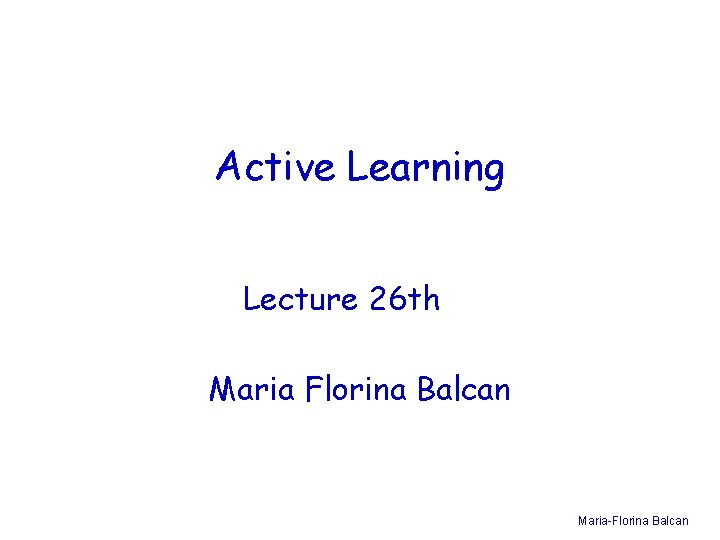 Active Learning

Lecture 26th

Maria Florina Balcan

Maria-Florina Balcan